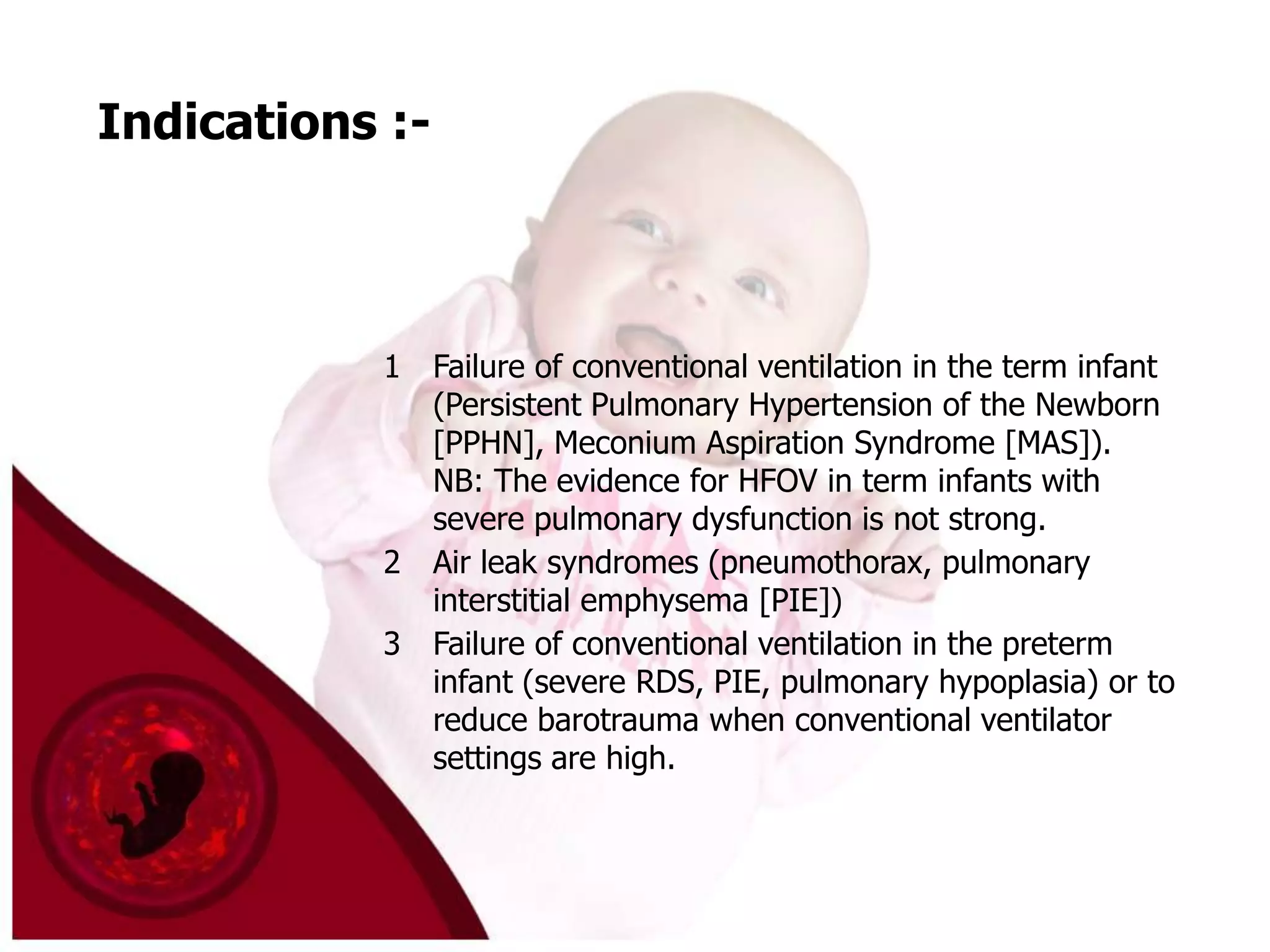 Indications :-

1 Failure of conventional ventilation in the term infant (Persistent Pulmonary Hypertension of the Newborn [PPHN], Meconium Aspiration Syndrome [MAS]). NB: The evidence for HFOV in term infants with severe pulmonary dysfunction is not strong.

2 Air leak syndromes (pneumothorax, pulmonary interstitial emphysema [PIE])

3 Failure of conventional ventilation in the preterm infant (severe RDS, PIE, pulmonary hypoplasia) or to reduce barotrauma when conventional ventilator settings are high.